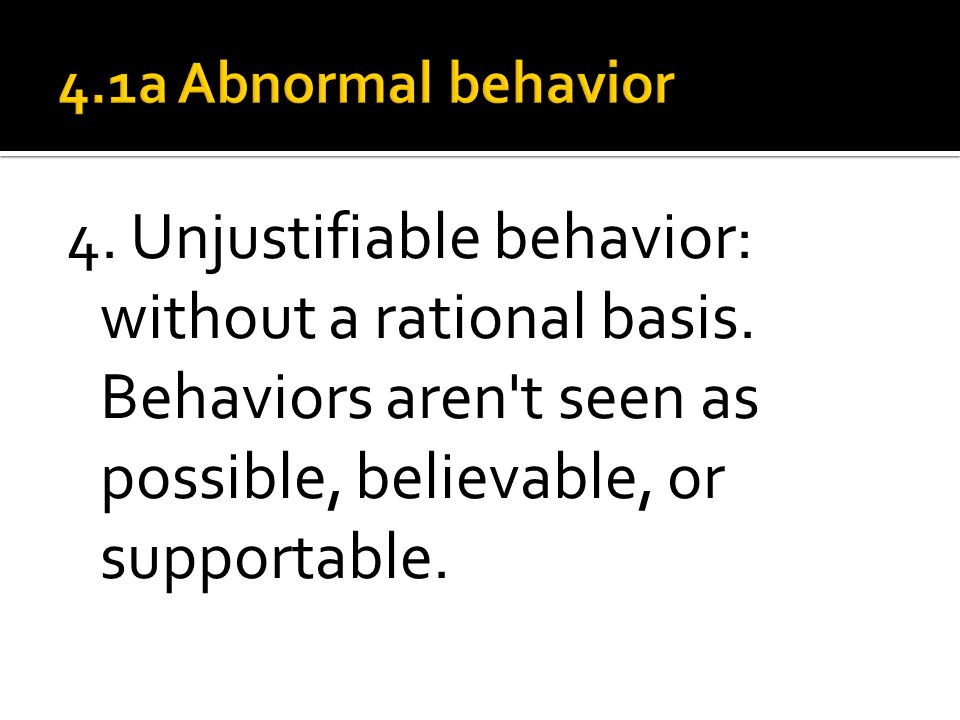 4.1a Abnormal behavior

4. Unjustifiable behavior: without a rational basis. Behaviors aren't seen as possible, believable, or supportable.